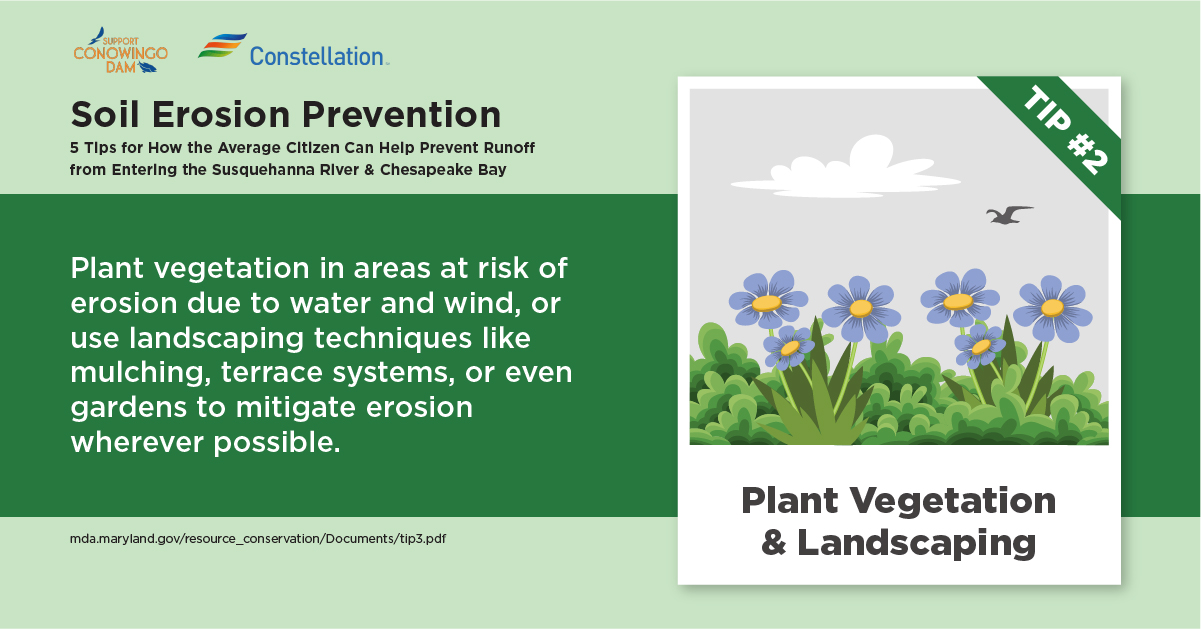 SUPPORT CONOWINGO DAM

Constellation.

Soil Erosion Prevention

5 Tips for How the Average Citizen Can Help Prevent Runoff from Entering the Susquehanna River & Chesapeake Bay

Plant vegetation in areas at risk of erosion due to water and wind, or use landscaping techniques like mulching, terrace systems, or even gardens to mitigate erosion wherever possible.

mda.maryland.gov/resource_conservation/Documents/tip3.pdf

TIP #2

Plant Vegetation & Landscaping